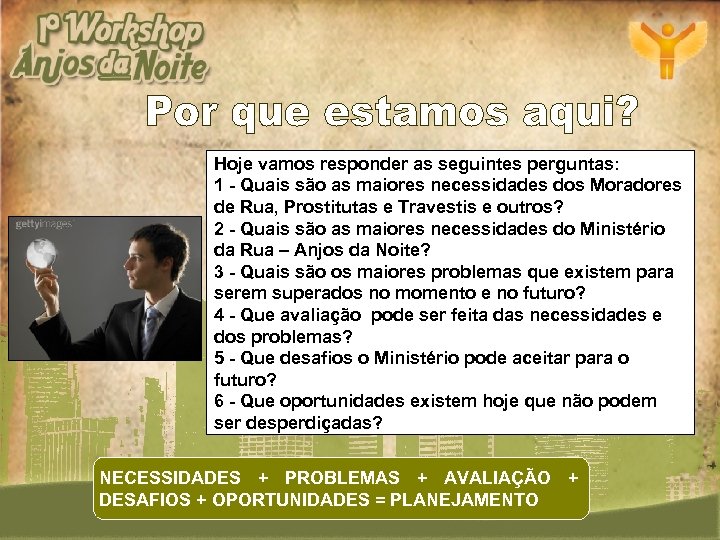 1º Workshop Anjos da Noite

Por que estamos aqui?

gettyimages

Hoje vamos responder as seguintes perguntas:
1 - Quais são as maiores necessidades dos Moradores de Rua, Prostitutas e Travestis e outros?
2 - Quais são as maiores necessidades do Ministério da Rua – Anjos da Noite?
3 - Quais são os maiores problemas que existem para serem superados no momento e no futuro?
4 - Que avaliação pode ser feita das necessidades e dos problemas?
5 - Que desafios o Ministério pode aceitar para o futuro?
6 - Que oportunidades existem hoje que não podem ser desperdiçadas?

NECESSIDADES + PROBLEMAS + AVALIAÇÃO + DESAFIOS + OPORTUNIDADES = PLANEJAMENTO